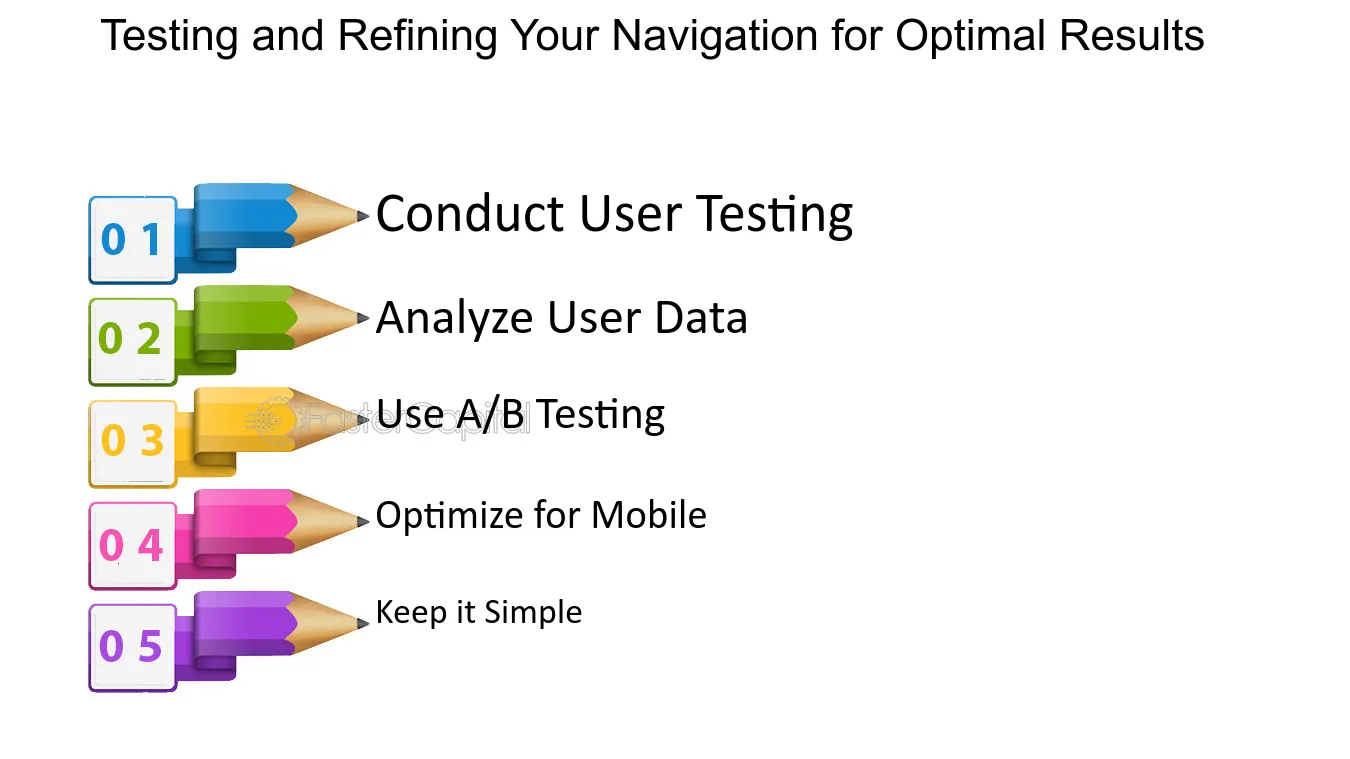 Testing and Refining Your Navigation for Optimal Results

0 1 Conduct User Testing

0 2 Analyze User Data

0 3 Use A/B Testing

0 4 Optimize for Mobile

0 5 Keep it Simple

FasterCapital